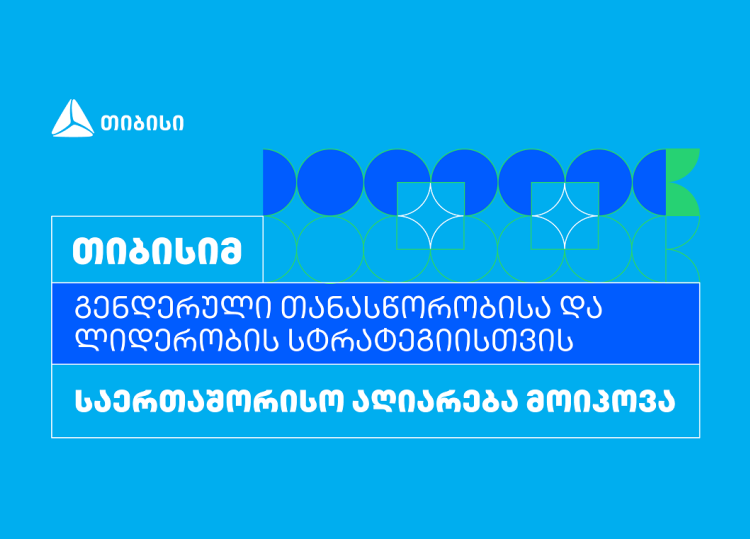 თიბისი

თიბისიმ

გენდერული თანასწორობისა და ლიდერობის სტრატეგიისთვის

საერთაშორისო აღიარება მოიპოვა